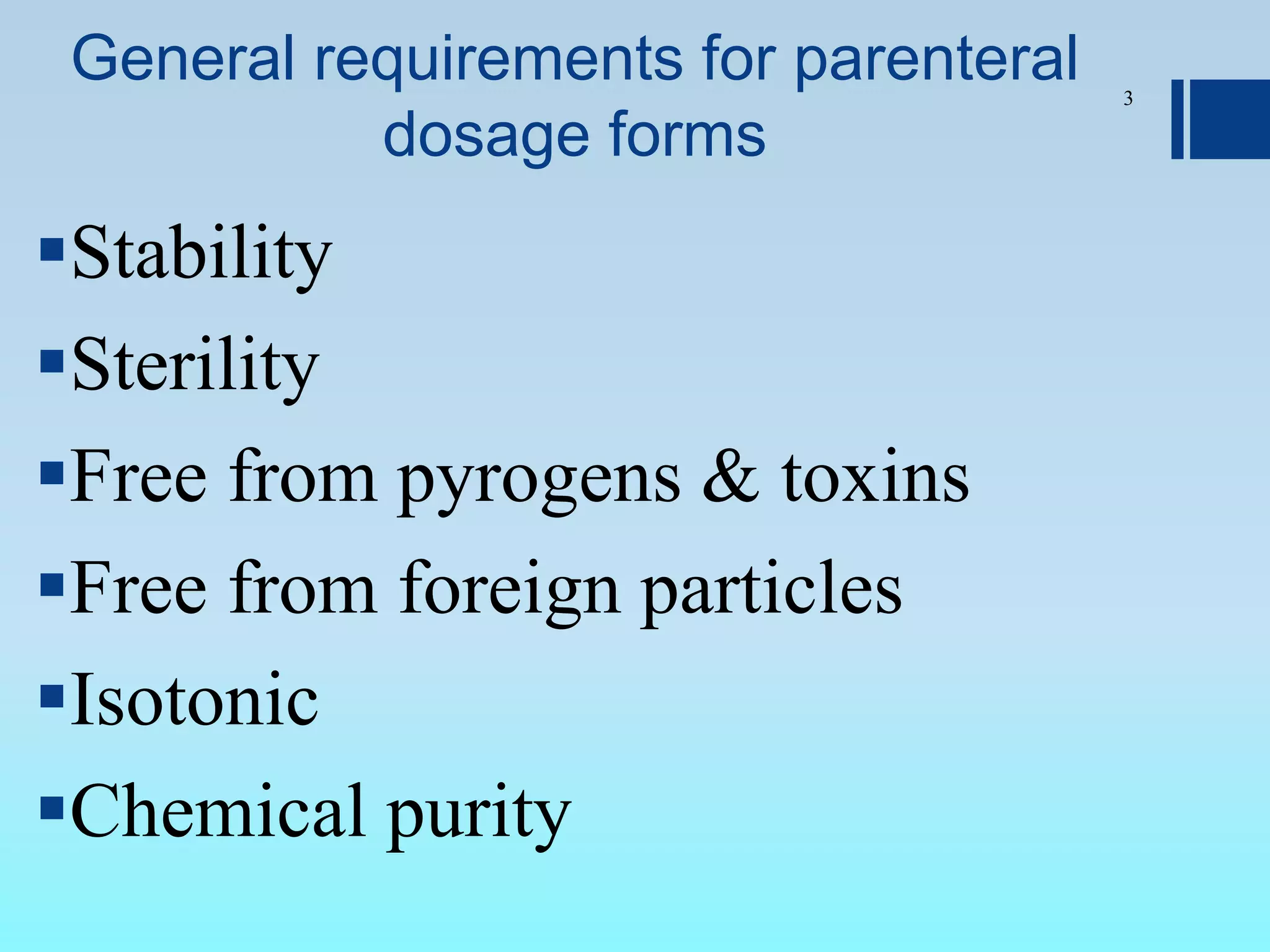 General requirements for parenteral dosage forms

3

▪Stability
▪Sterility
▪Free from pyrogens & toxins
▪Free from foreign particles
▪Isotonic
▪Chemical purity